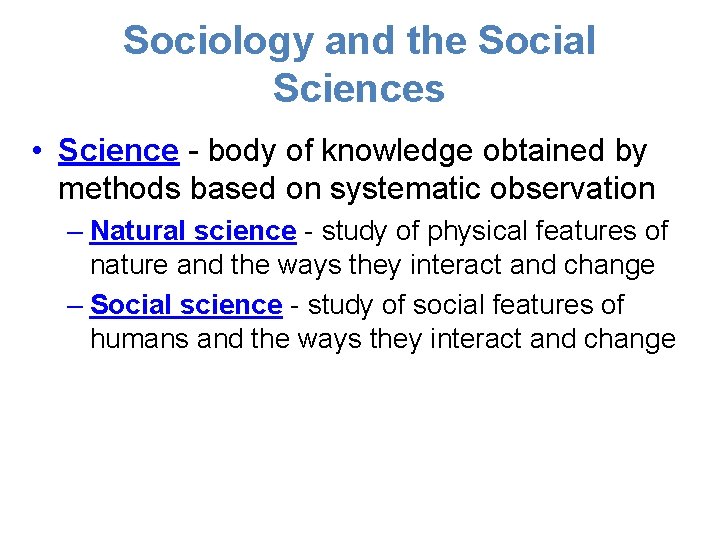 Sociology and the Social Sciences

• Science - body of knowledge obtained by methods based on systematic observation

– Natural science - study of physical features of nature and the ways they interact and change

– Social science - study of social features of humans and the ways they interact and change